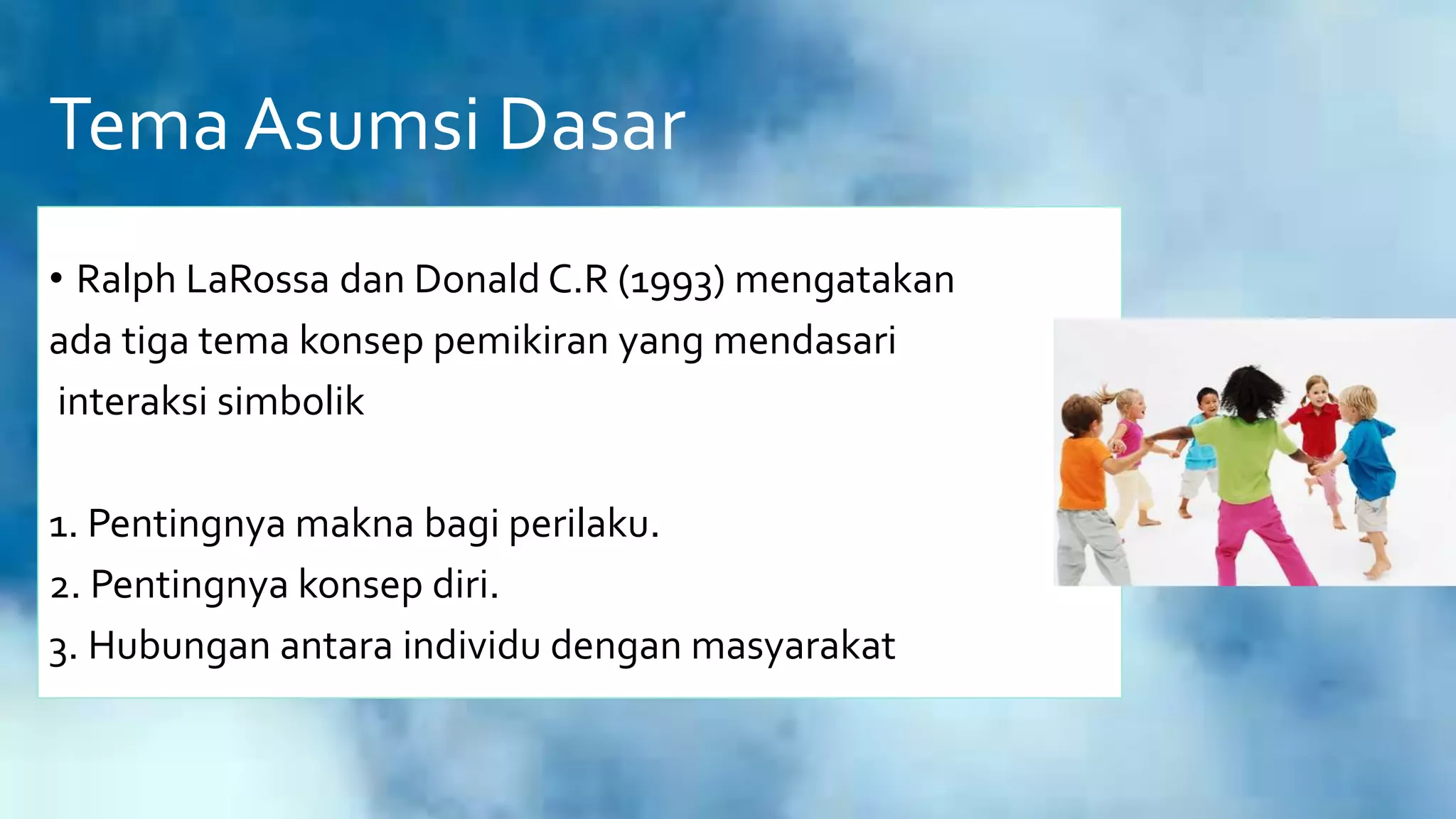 Tema Asumsi Dasar

• Ralph LaRossa dan Donald C.R (1993) mengatakan ada tiga tema konsep pemikiran yang mendasari interaksi simbolik

1. Pentingnya makna bagi perilaku.
2. Pentingnya konsep diri.
3. Hubungan antara individu dengan masyarakat